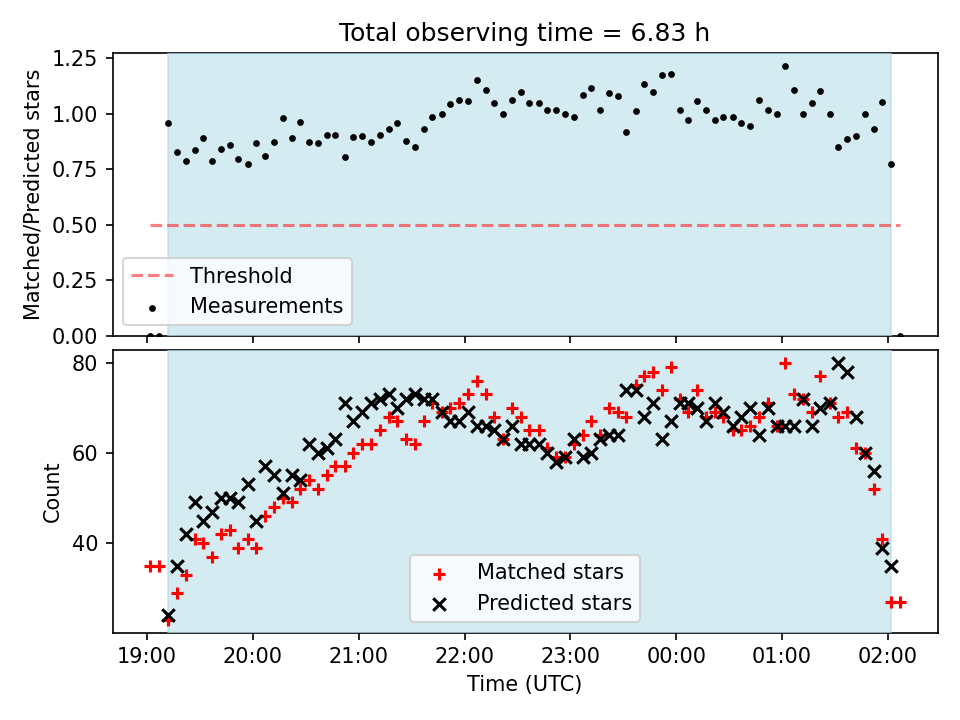 Total observing time = 6.83 h

Matched/Predicted stars

1.25
1.00
0.75
0.50
0.25
0.00

Threshold
Measurements

Count

80
60
40

Matched stars
Predicted stars

19:00
20:00
21:00
22:00
23:00
00:00
01:00
02:00

Time (UTC)